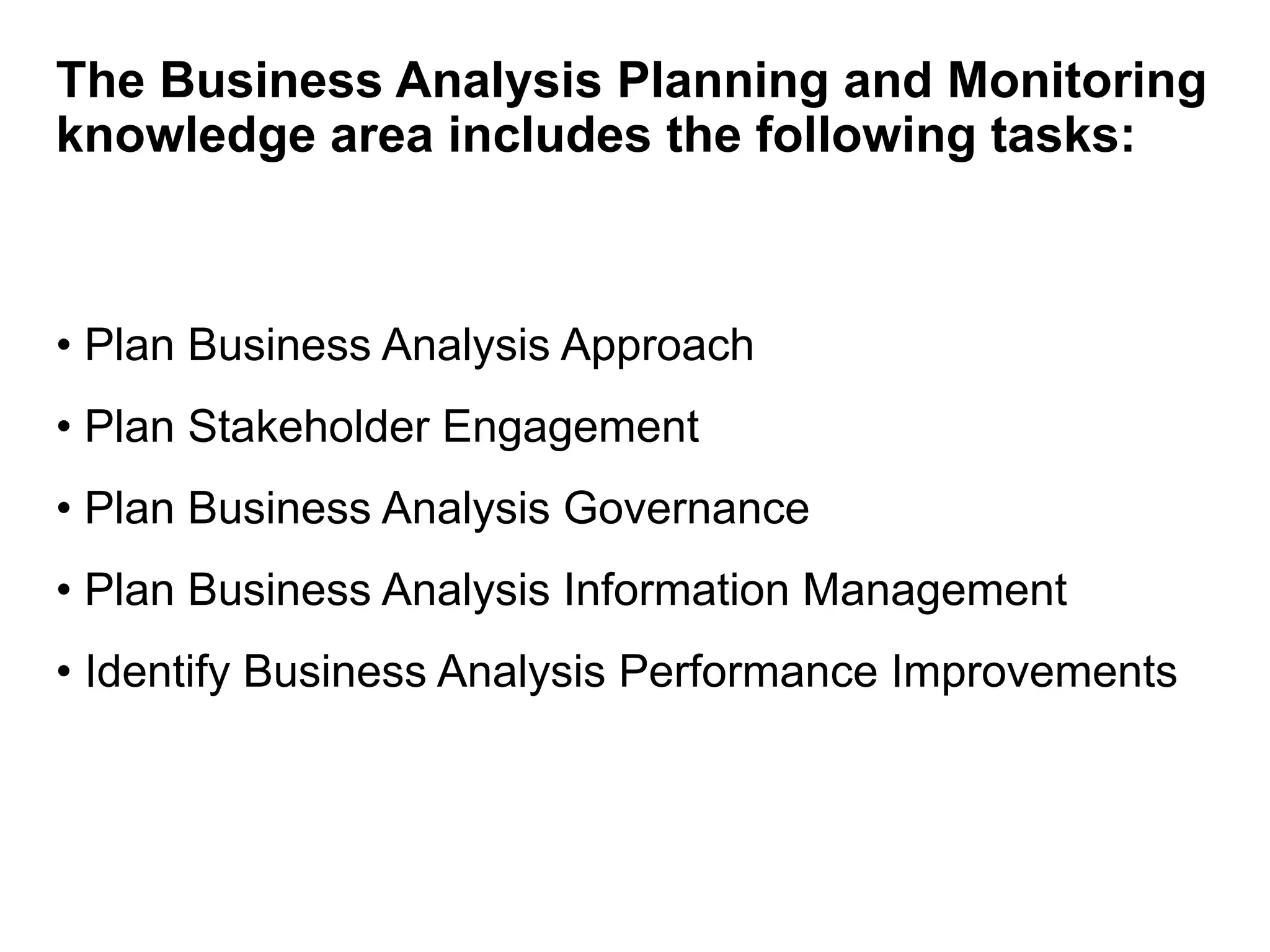 The Business Analysis Planning and Monitoring knowledge area includes the following tasks:

• Plan Business Analysis Approach
• Plan Stakeholder Engagement
• Plan Business Analysis Governance
• Plan Business Analysis Information Management
• Identify Business Analysis Performance Improvements